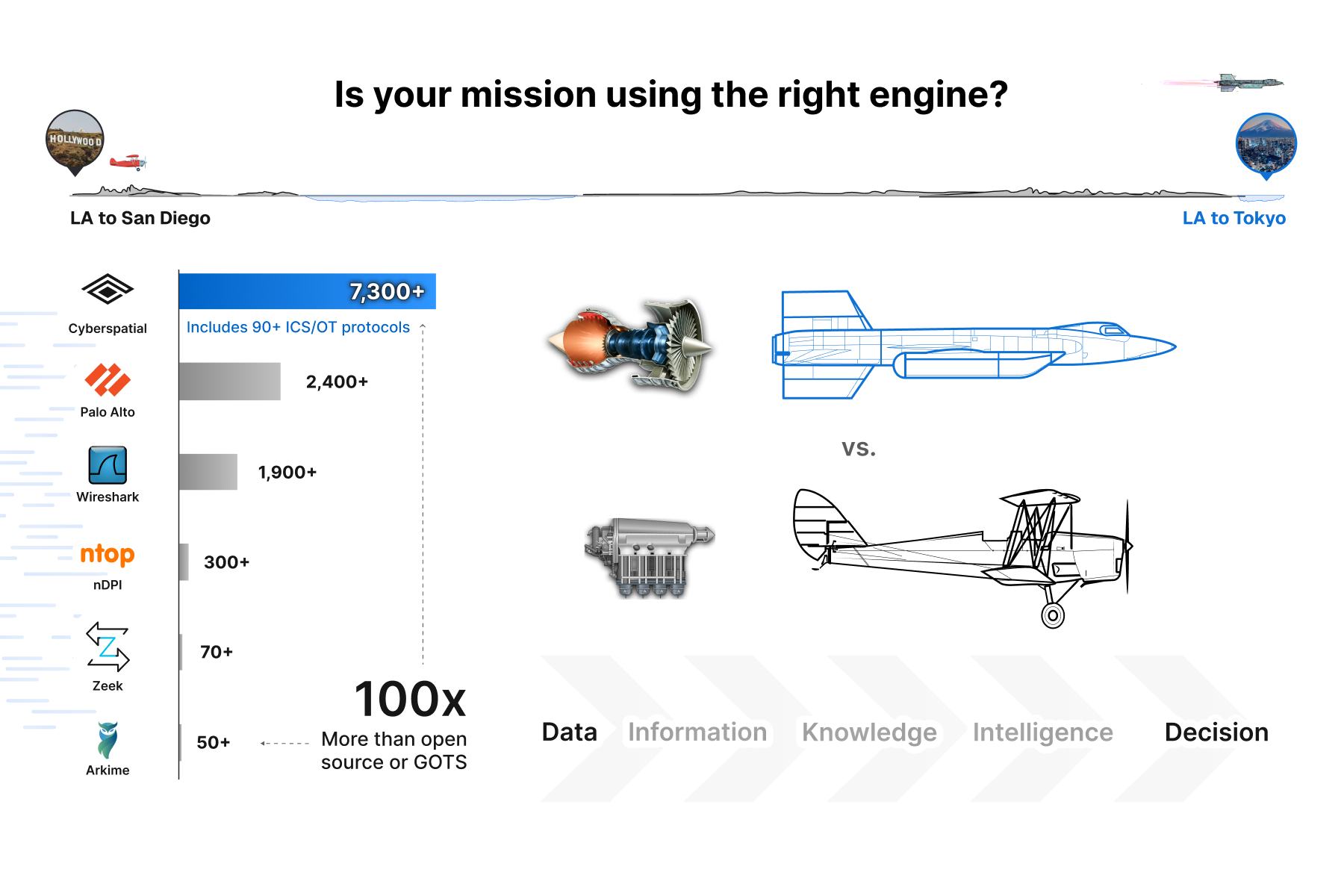 Is your mission using the right engine?

HOLLYWOOD

LA to San Diego

LA to Tokyo

Cyberspatial

7,300+

Includes 90+ ICS/OT protocols

Palo Alto

2,400+

Wireshark

1,900+

ntop

nDPI

300+

Zeek

70+

Arkime

50+

100x

More than open source or GOTS

vs.

Data

Information

Knowledge

Intelligence

Decision